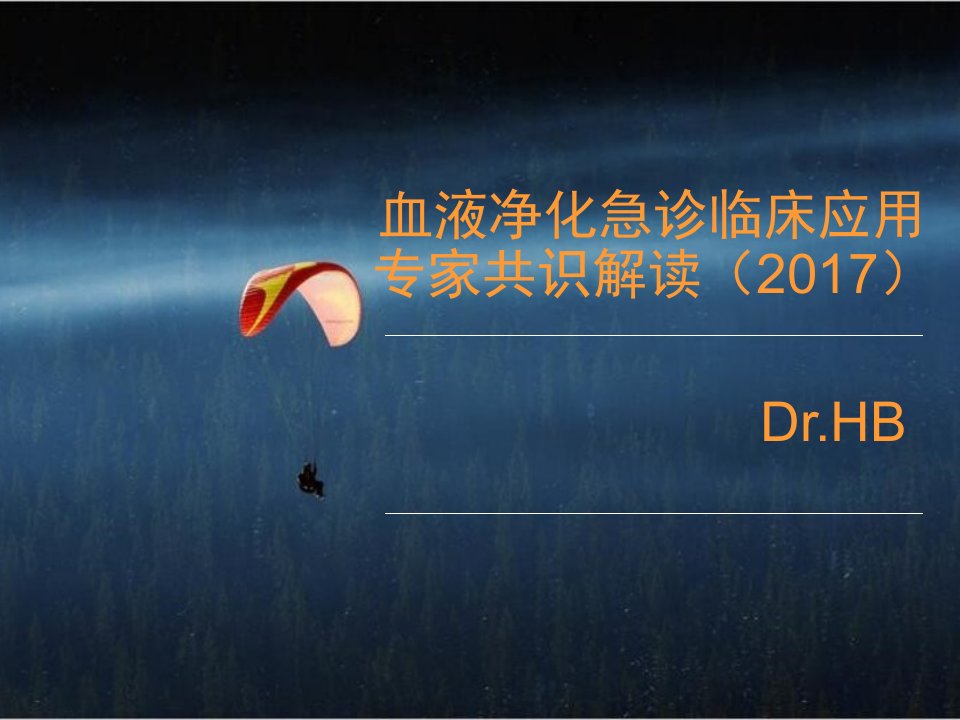 血液净化急诊临床应用专家共识解读（2017）

Dr.HB